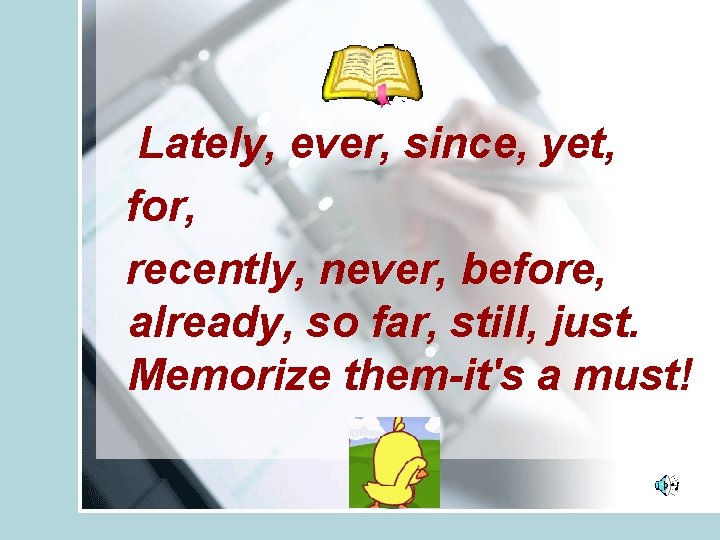 Lately, ever, since, yet,
for,
recently, never, before,
already, so far, still, just.
Memorize them-it's a must!